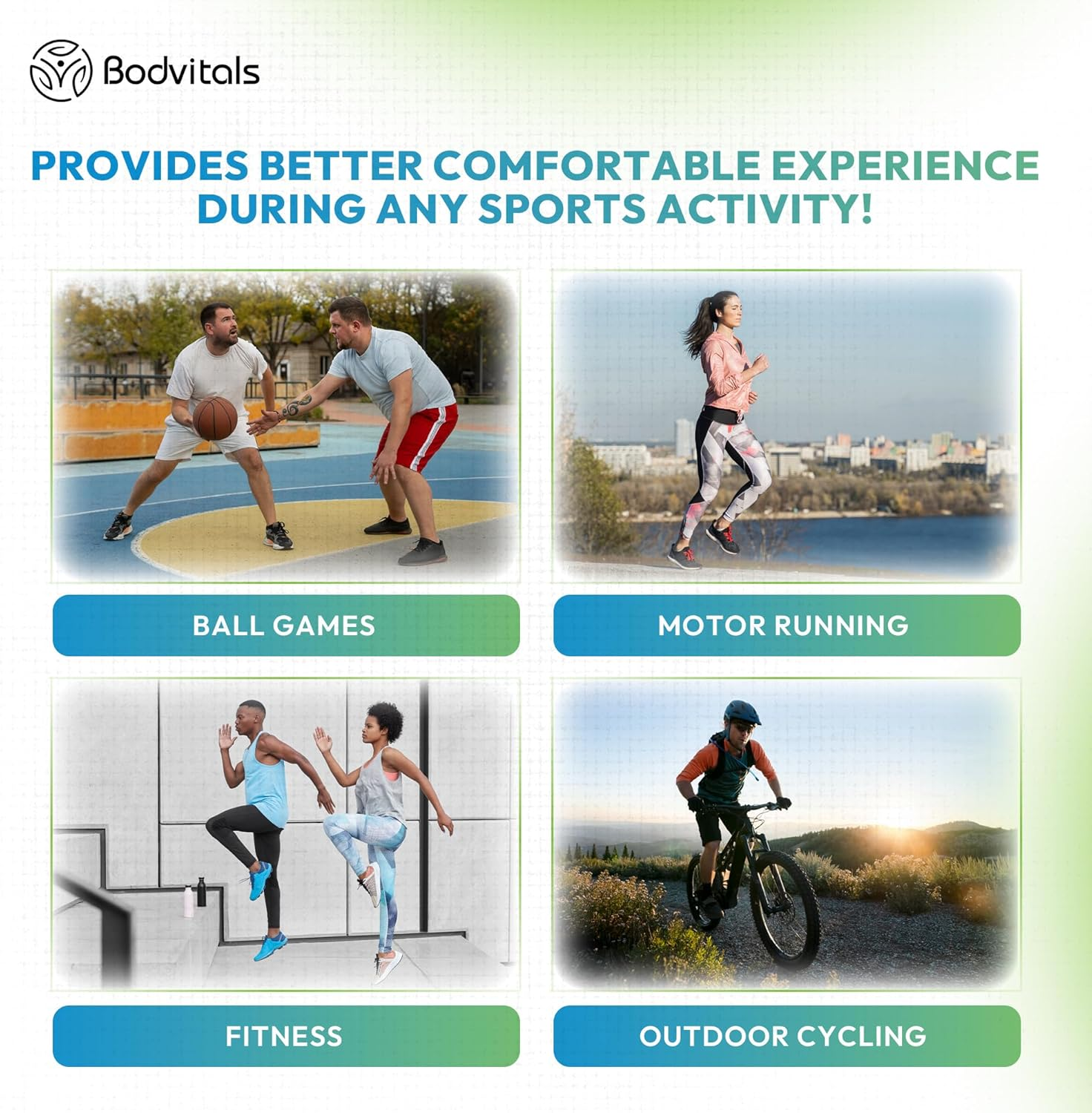 Bodvitals

PROVIDES BETTER COMFORTABLE EXPERIENCE DURING ANY SPORTS ACTIVITY!

BALL GAMES

MOTOR RUNNING

FITNESS

OUTDOOR CYCLING